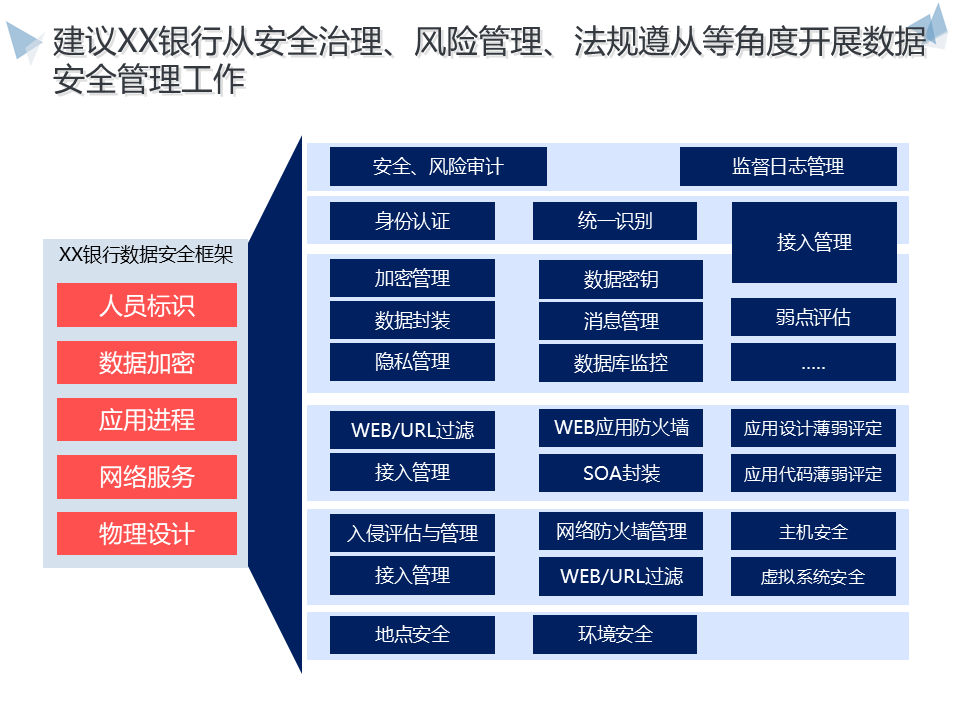 建议XX银行从安全治理、风险管理、法规遵从等角度开展数据安全管理工作

XX银行数据安全框架

人员标识

数据加密

应用进程

网络服务

物理设计

安全、风险审计

监督日志管理

身份认证

统一识别

接入管理

加密管理

数据密钥

数据封装

消息管理

弱点评估

隐私管理

数据库监控

.....

WEB/URL过滤

WEB应用防火墙

应用设计薄弱评定

接入管理

SOA封装

应用代码薄弱评定

入侵评估与管理

网络防火墙管理

主机安全

接入管理

WEB/URL过滤

虚拟系统安全

地点安全

环境安全